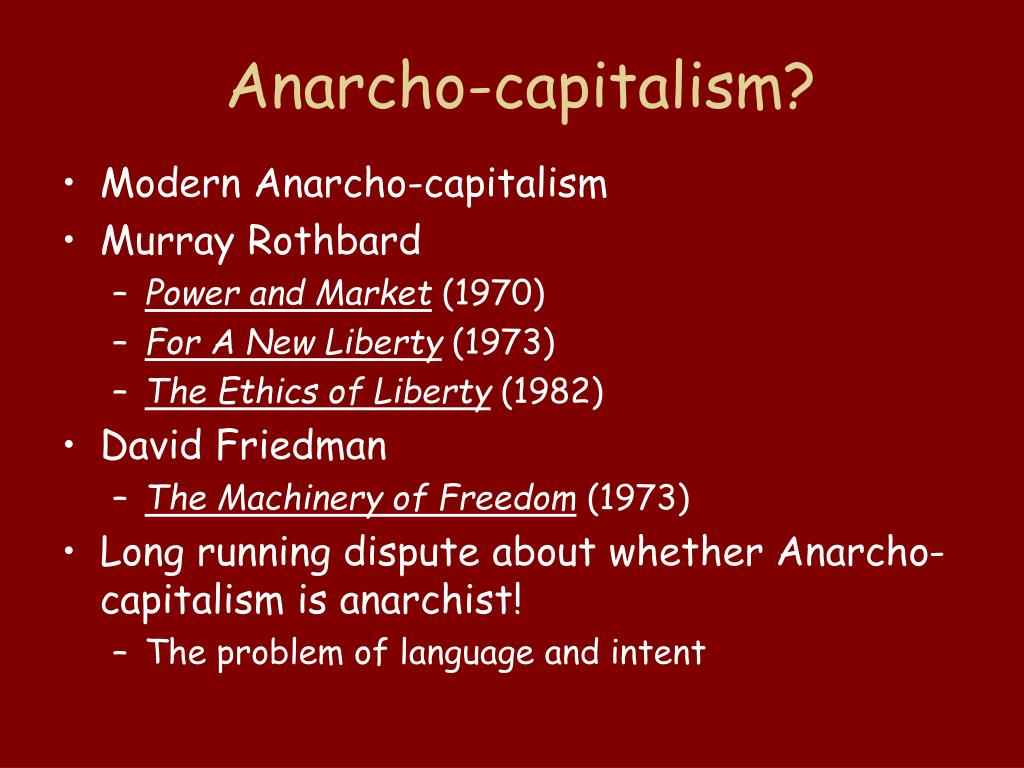 Anarcho-capitalism?

• Modern Anarcho-capitalism
• Murray Rothbard
  – Power and Market (1970)
  – For A New Liberty (1973)
  – The Ethics of Liberty (1982)
• David Friedman
  – The Machinery of Freedom (1973)
• Long running dispute about whether Anarcho-capitalism is anarchist!
  – The problem of language and intent